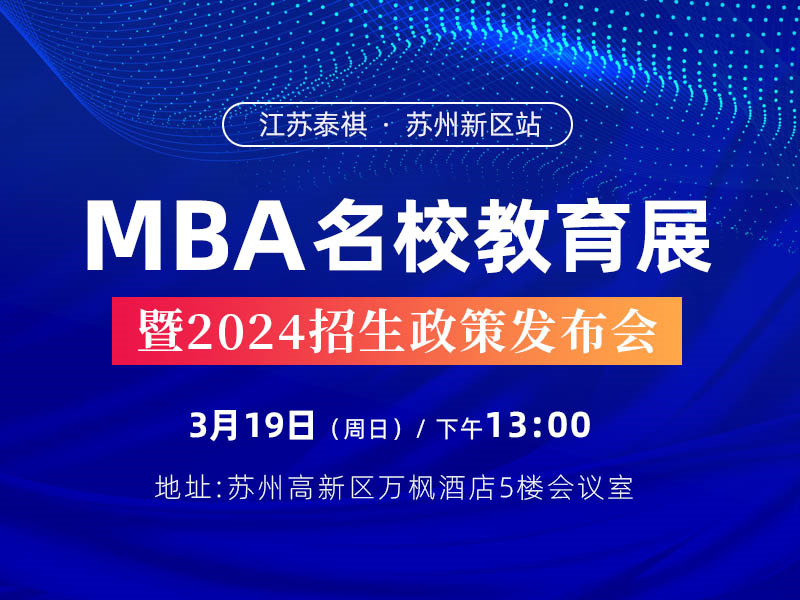 江苏泰祺 · 苏州新区站

MBA名校教育展

暨2024招生政策发布会

3月19日（周日）/ 下午13:00

地址:苏州高新区万枫酒店5楼会议室